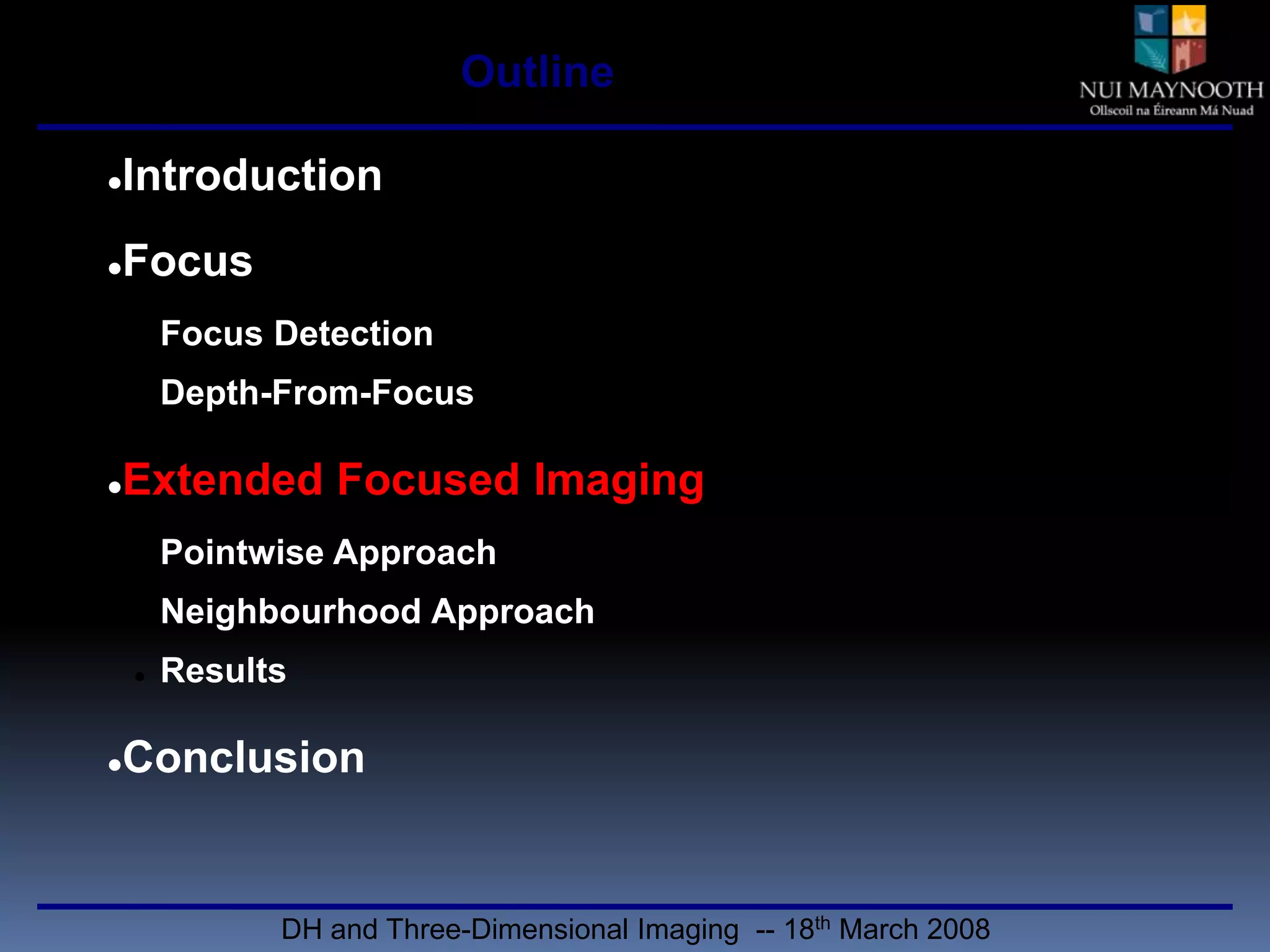 Outline

NUI MAYNOOTH
Ollscoil na Éireann Má Nuad

•Introduction

•Focus

Focus Detection

Depth-From-Focus

•Extended Focused Imaging

Pointwise Approach

Neighbourhood Approach

• Results

•Conclusion

DH and Three-Dimensional Imaging -- 18$^{th}$ March 2008